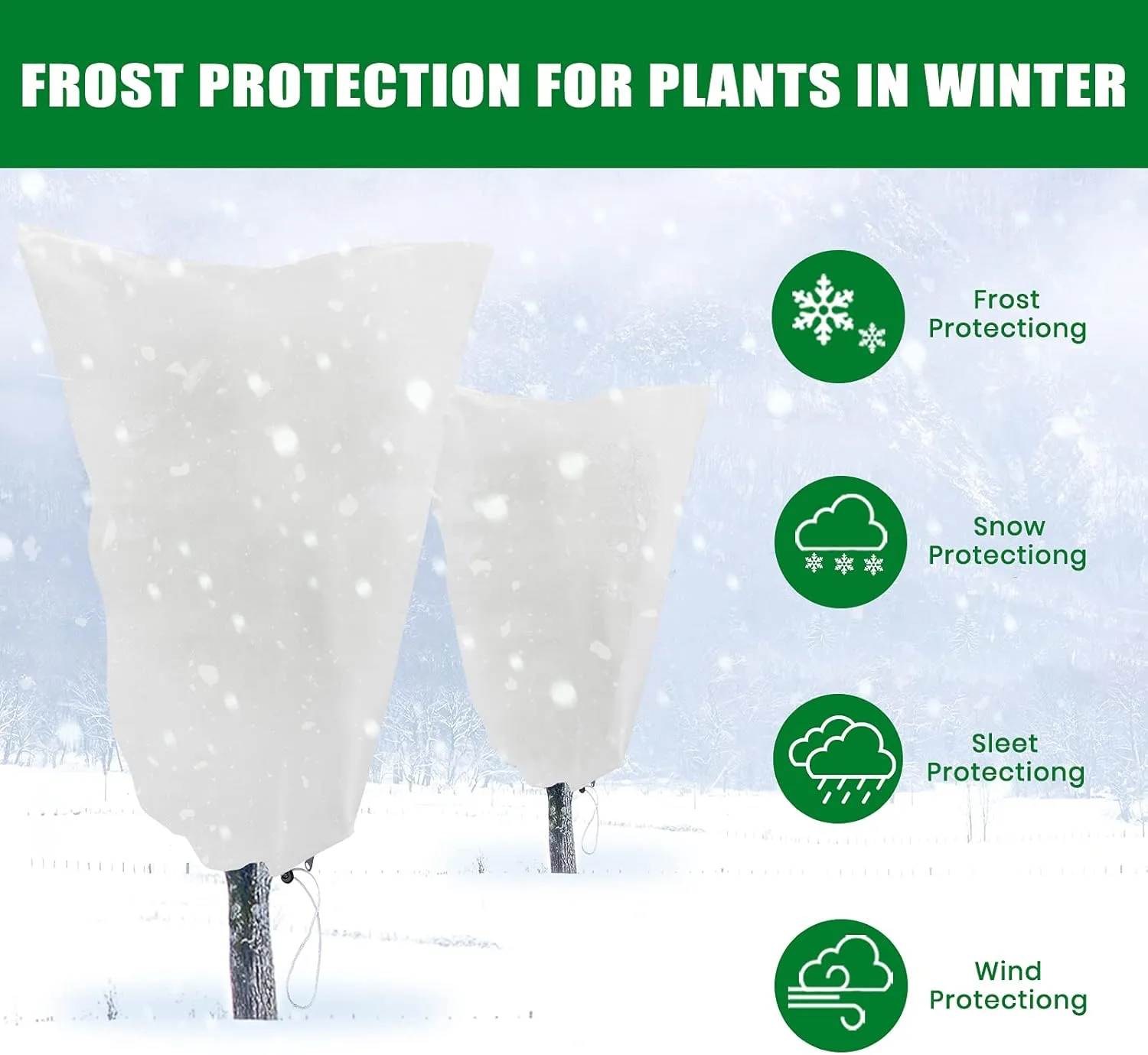 FROST PROTECTION FOR PLANTS IN WINTER

Frost Protectiong

Snow Protectiong

Sleet Protectiong

Wind Protectiong